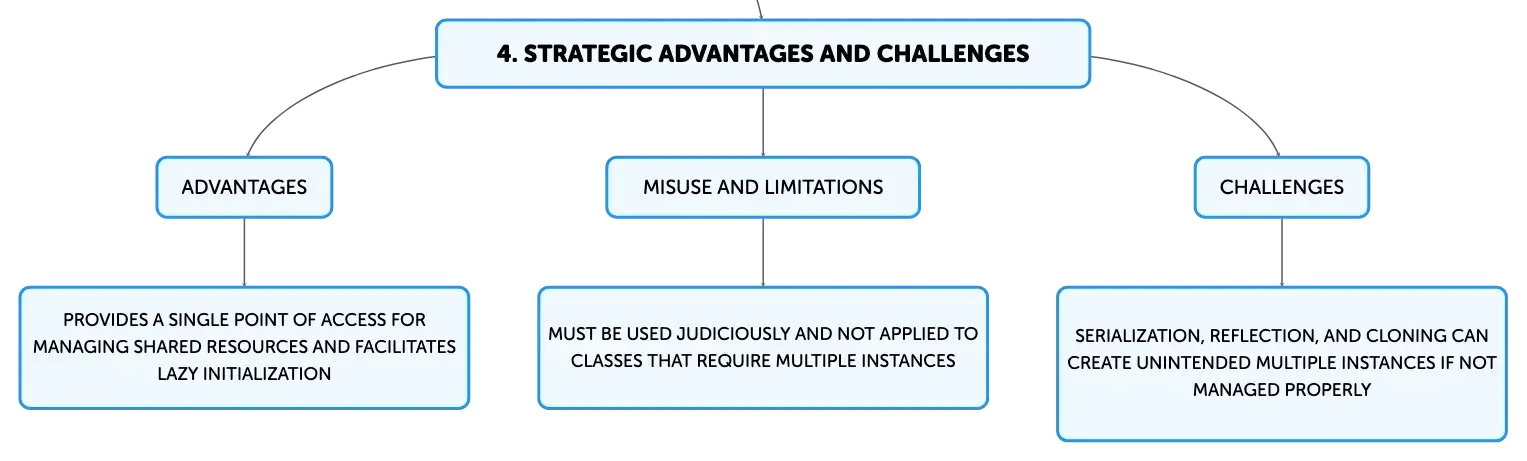 4. STRATEGIC ADVANTAGES AND CHALLENGES

ADVANTAGES

PROVIDES A SINGLE POINT OF ACCESS FOR MANAGING SHARED RESOURCES AND FACILITATES LAZY INITIALIZATION

MISUSE AND LIMITATIONS

MUST BE USED JUDICIOUSLY AND NOT APPLIED TO CLASSES THAT REQUIRE MULTIPLE INSTANCES

CHALLENGES

SERIALIZATION, REFLECTION, AND CLONING CAN CREATE UNINTENDED MULTIPLE INSTANCES IF NOT MANAGED PROPERLY